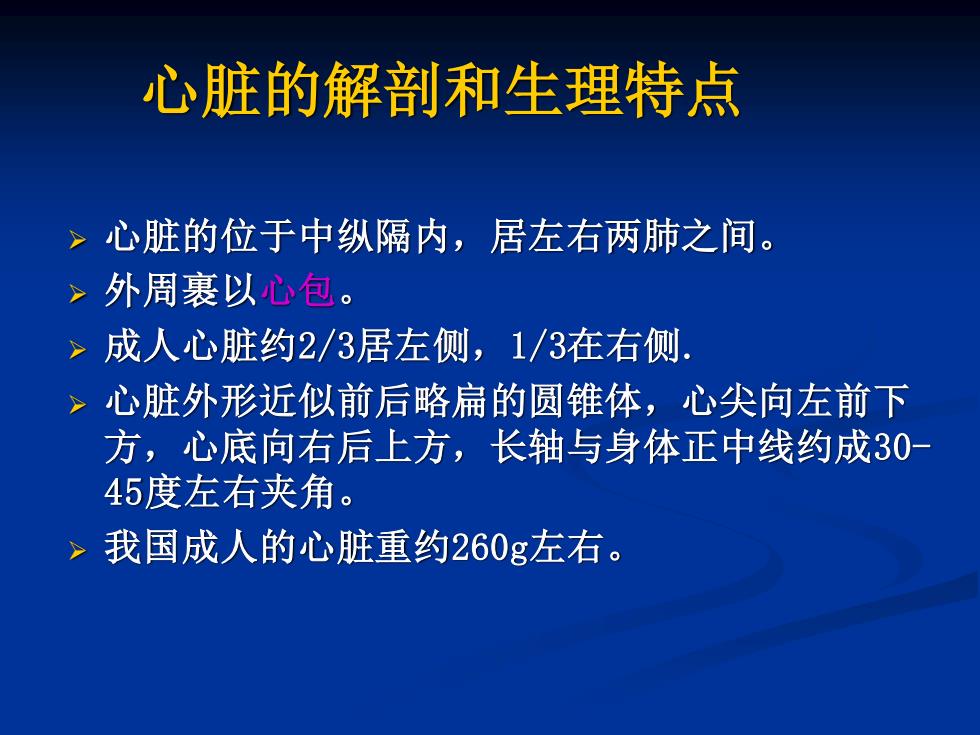 心脏的解剖和生理特点

➢ 心脏的位于中纵隔内，居左右两肺之间。
➢ 外周裹以心包。
➢ 成人心脏约2/3居左侧，1/3在右侧.
➢ 心脏外形近似前后略扁的圆锥体，心尖向左前下方，心底向右后上方，长轴与身体正中线约成30-45度左右夹角。
➢ 我国成人的心脏重约260g左右。